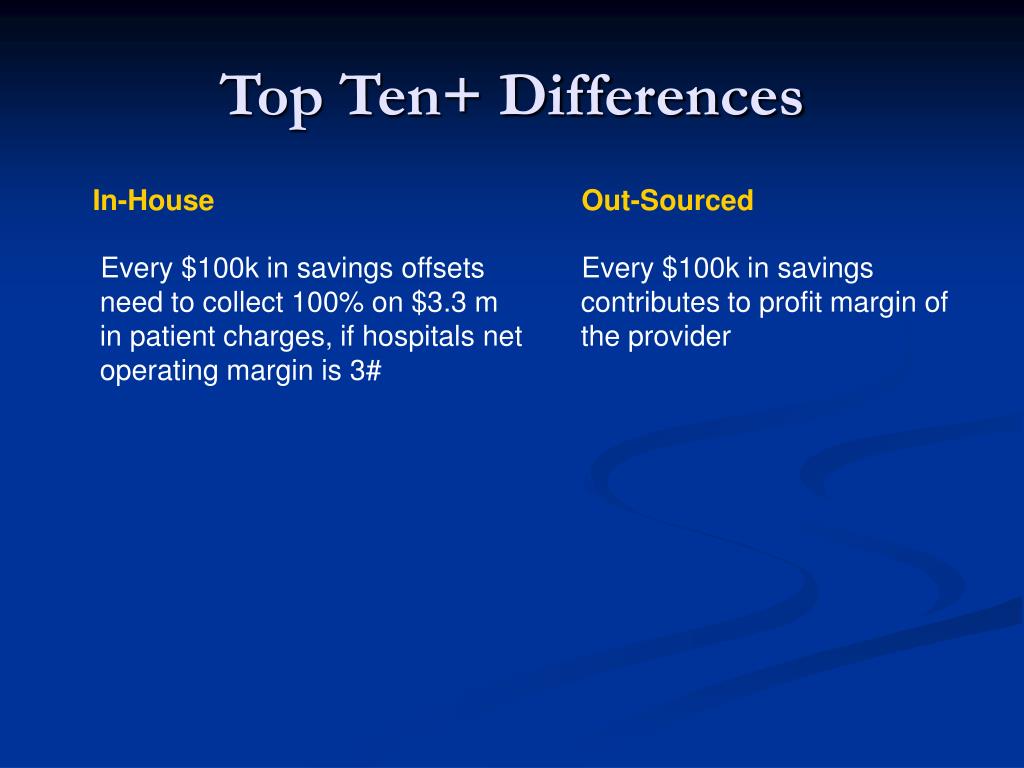 Top Ten+ Differences

In-House

Every \$100k in savings offsets need to collect 100% on \$3.3 m in patient charges, if hospitals net operating margin is 3#

Out-Sourced

Every \$100k in savings contributes to profit margin of the provider